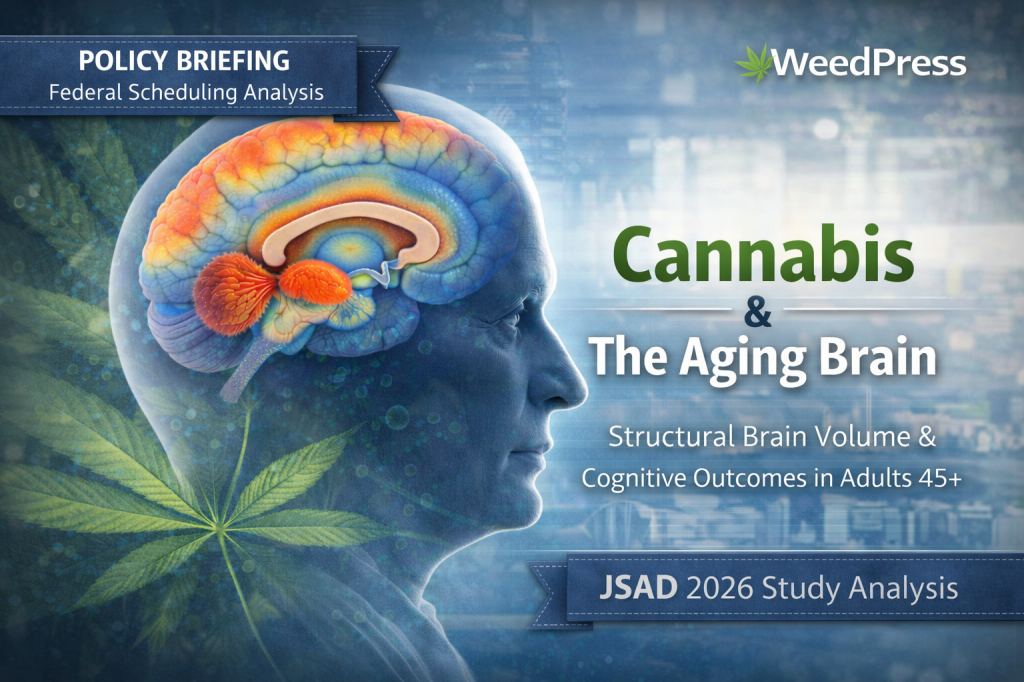 POLICY BRIEFING
Federal Scheduling Analysis

WeedPress

Cannabis
&
The Aging Brain

Structural Brain Volume & Cognitive Outcomes in Adults 45+

JSAD 2026 Study Analysis